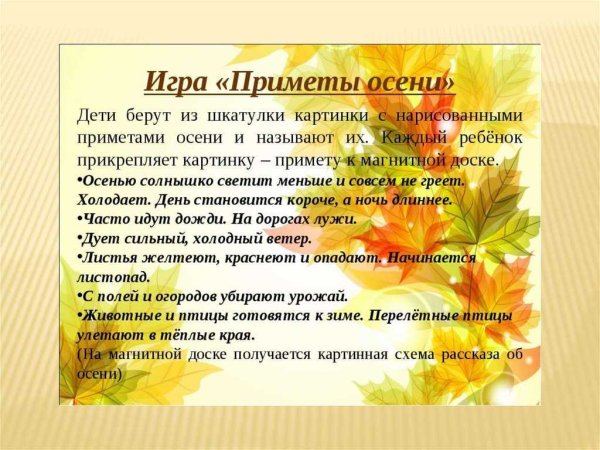 Игра «Приметы осени»

Дети берут из шкатулки картинки с нарисованными приметами осени и называют их. Каждый ребёнок прикрепляет картинку – примету к магнитной доске.

•Осенью солнышко светит меньше и совсем не греет. Холодает. День становится короче, а ночь длиннее.
•Часто идут дожди. На дорогах лужи.
•Дует сильный, холодный ветер.
•Листья желтеют, краснеют и опадают. Начинается листопад.
•С полей и огородов убирают урожай.
•Животные и птицы готовятся к зиме. Перелётные птицы улетают в тёплые края.

(На магнитной доске получается картинная схема рассказа об осени)